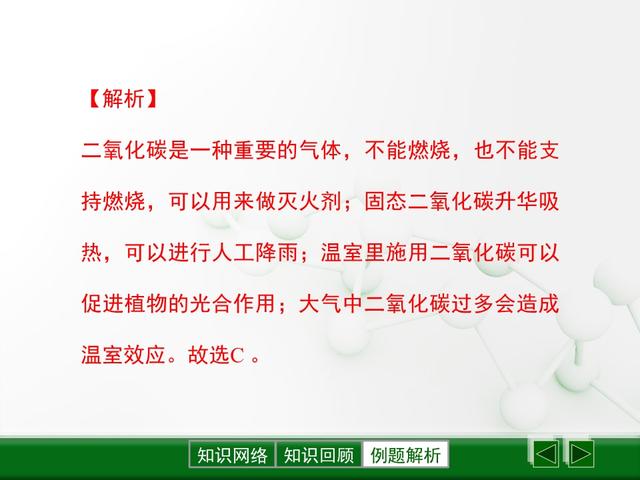 【解析】

二氧化碳是一种重要的气体，不能燃烧，也不能支持燃烧，可以用来做灭火剂；固态二氧化碳升华吸热，可以进行人工降雨；温室里施用二氧化碳可以促进植物的光合作用；大气中二氧化碳过多会造成温室效应。故选C 。

知识网络 知识回顾 例题解析